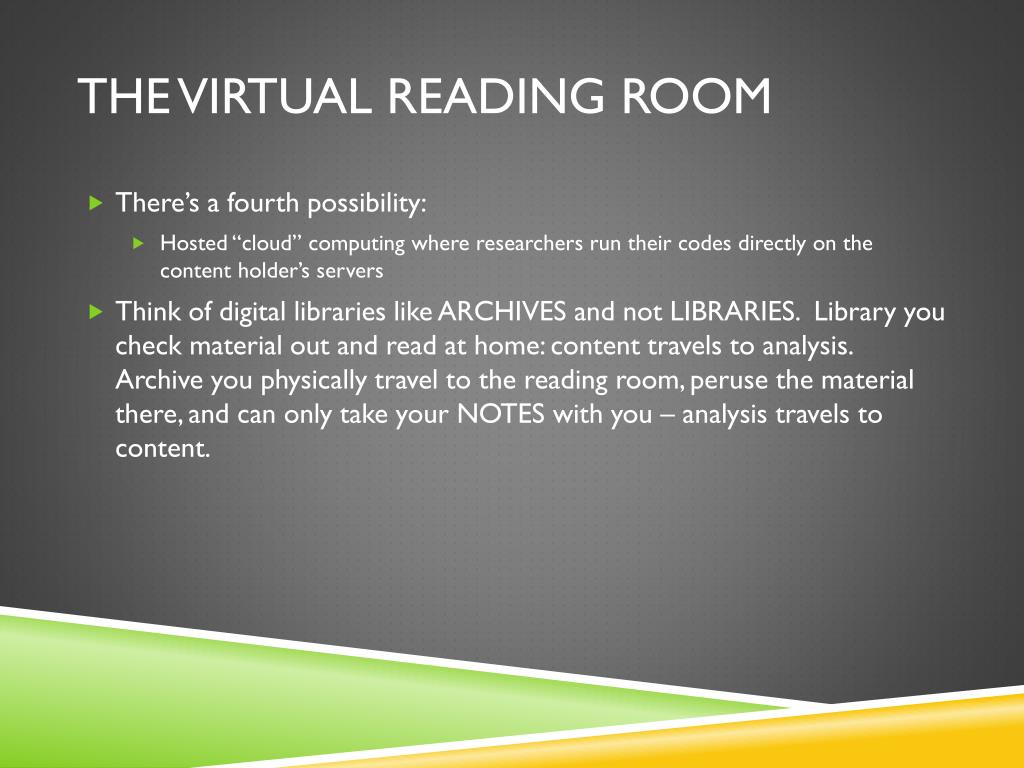 THE VIRTUAL READING ROOM

There's a fourth possibility:

Hosted "cloud" computing where researchers run their codes directly on the content holder's servers

Think of digital libraries like ARCHIVES and not LIBRARIES. Library you check material out and read at home: content travels to analysis. Archive you physically travel to the reading room, peruse the material there, and can only take your NOTES with you – analysis travels to content.